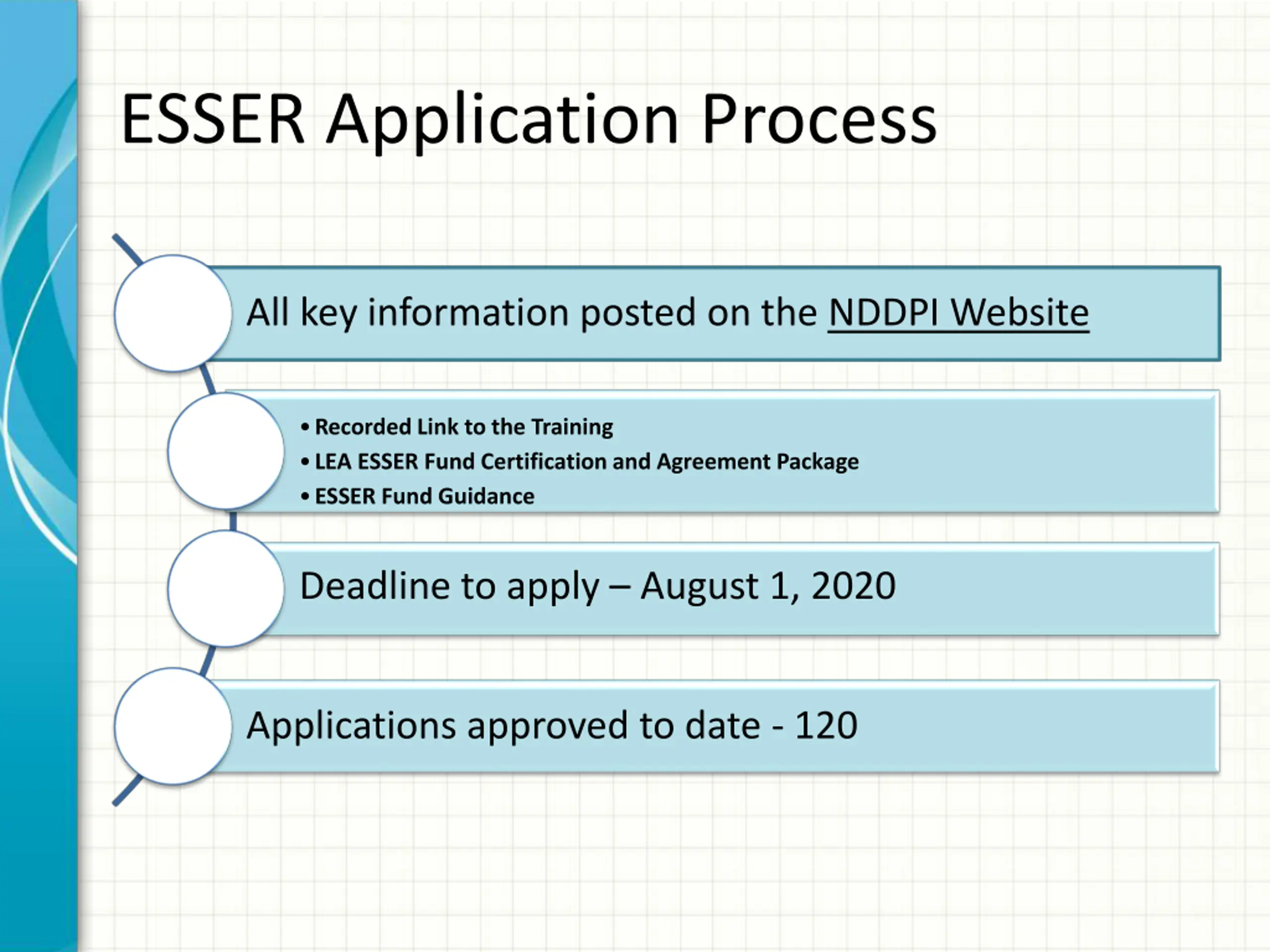 ESSER Application Process

All key information posted on the NDDPI Website

• Recorded Link to the Training
• LEA ESSER Fund Certification and Agreement Package
• ESSER Fund Guidance

Deadline to apply – August 1, 2020

Applications approved to date - 120